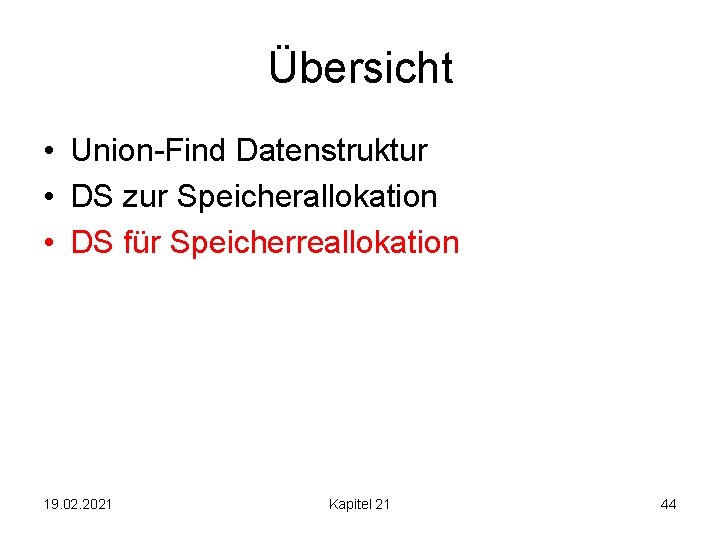 Übersicht

• Union-Find Datenstruktur
• DS zur Speicherallokation
• DS für Speicherreallokation

19.02.2021 Kapitel 21 44